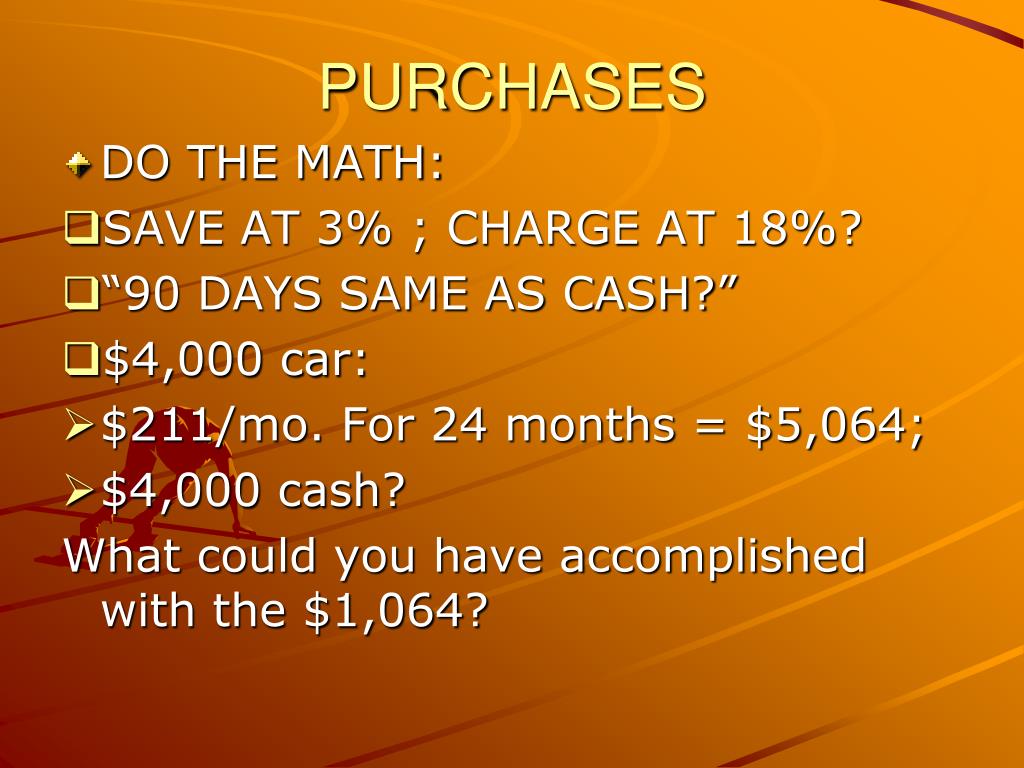 PURCHASES

DO THE MATH:

SAVE AT 3% ; CHARGE AT 18%?

“90 DAYS SAME AS CASH?”

\$4,000 car:

\$211/mo. For 24 months = \$5,064;

\$4,000 cash?

What could you have accomplished with the \$1,064?